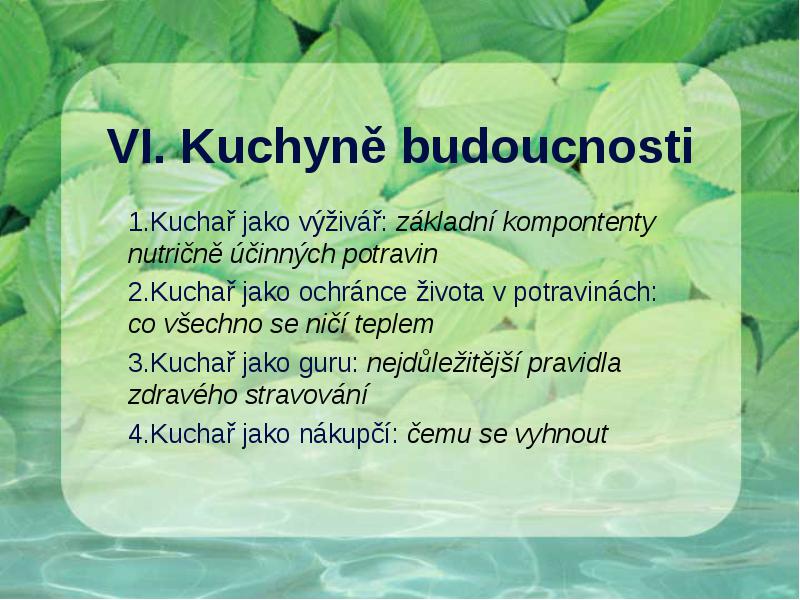 VI. Kuchyně budoucnosti

1.Kuchař jako výživář: základní kompontenty nutričně účinných potravin

2.Kuchař jako ochránce života v potravinách: co všechno se ničí teplem

3.Kuchař jako guru: nejdůležitější pravidla zdravého stravování

4.Kuchař jako nákupčí: čemu se vyhnout